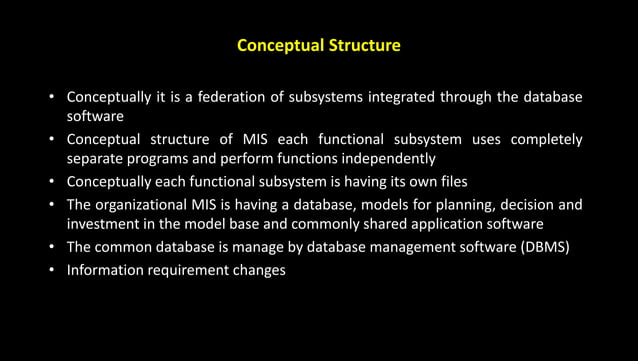 Conceptual Structure

• Conceptually it is a federation of subsystems integrated through the database software
• Conceptual structure of MIS each functional subsystem uses completely separate programs and perform functions independently
• Conceptually each functional subsystem is having its own files
• The organizational MIS is having a database, models for planning, decision and investment in the model base and commonly shared application software
• The common database is manage by database management software (DBMS)
• Information requirement changes